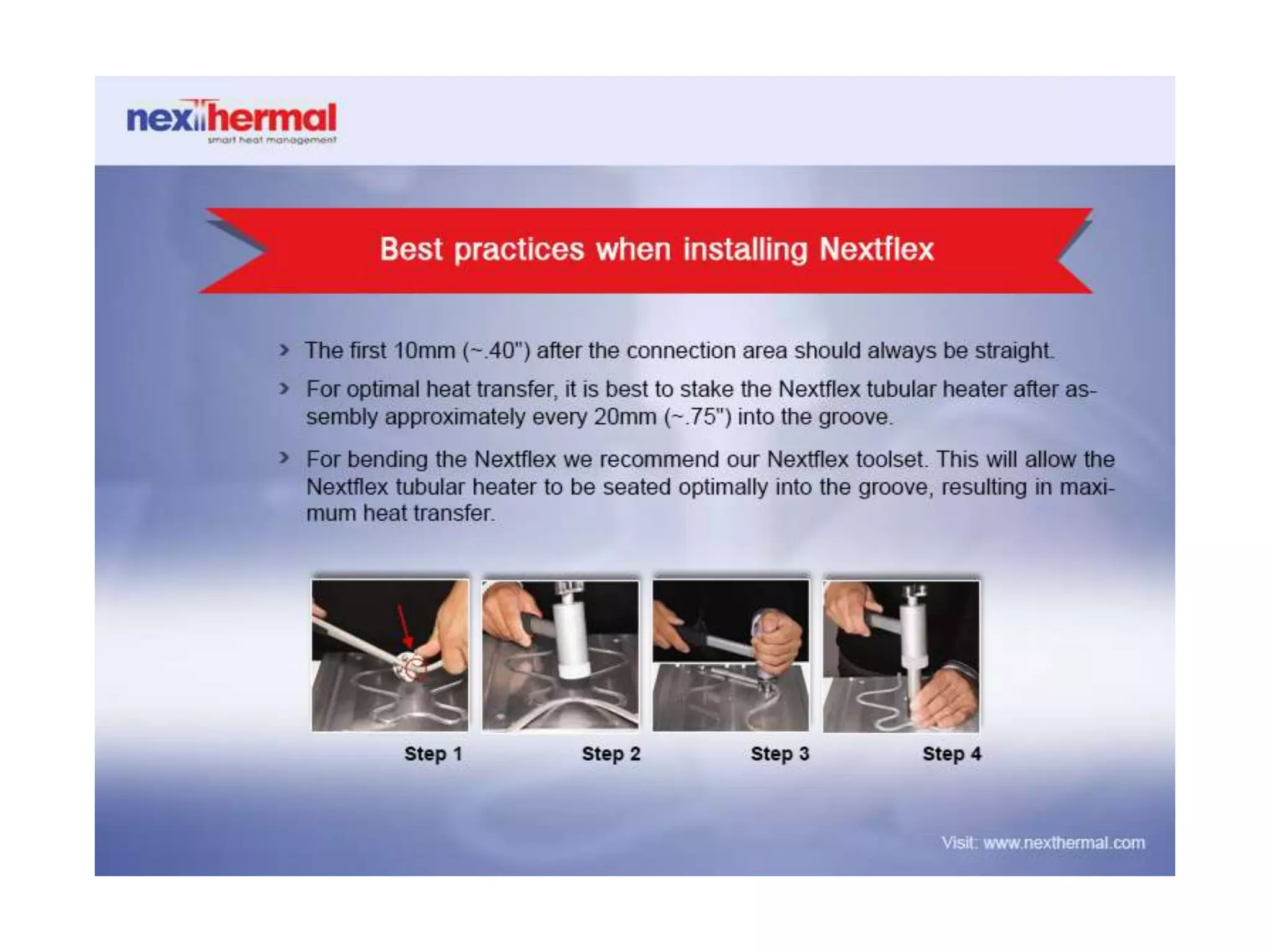 nexthermal
smart heat management

Best practices when installing Nextflex

› The first 10mm (~.40") after the connection area should always be straight.

› For optimal heat transfer, it is best to stake the Nextflex tubular heater after assembly approximately every 20mm (~.75") into the groove.

› For bending the Nextflex we recommend our Nextflex toolset. This will allow the Nextflex tubular heater to be seated optimally into the groove, resulting in maximum heat transfer.

Step 1 Step 2 Step 3 Step 4

Visit: www.nexthermal.com